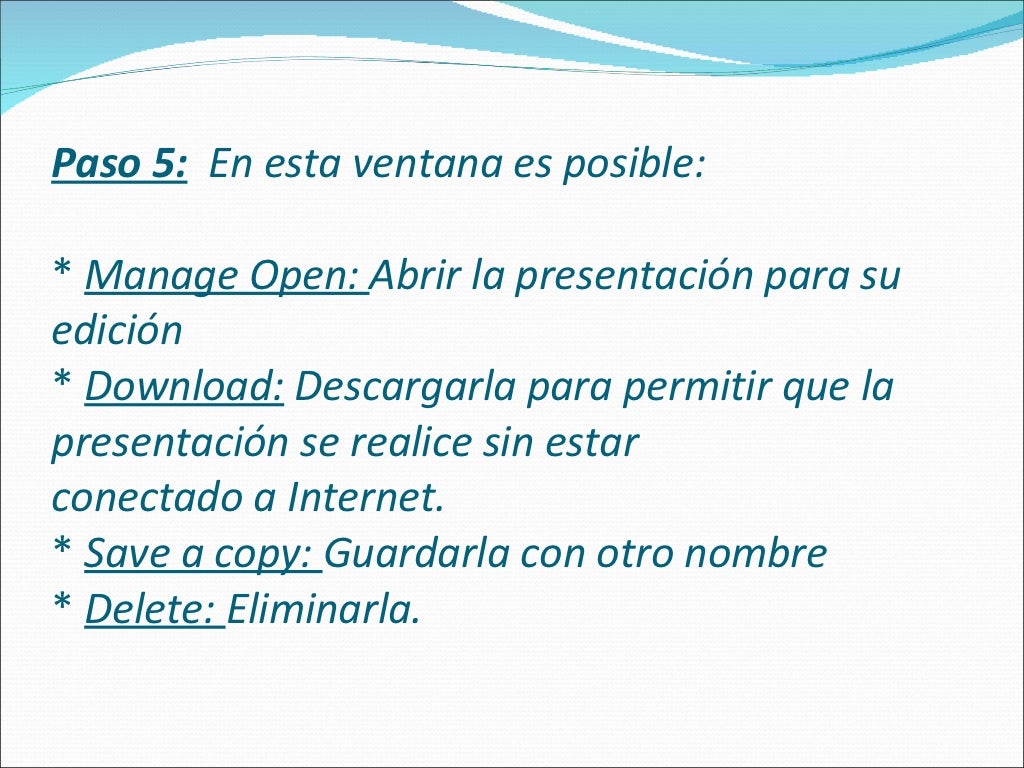 Paso 5: En esta ventana es posible:

* Manage Open: Abrir la presentación para su edición
* Download: Descargarla para permitir que la presentación se realice sin estar conectado a Internet.
* Save a copy: Guardarla con otro nombre
* Delete: Eliminarla.